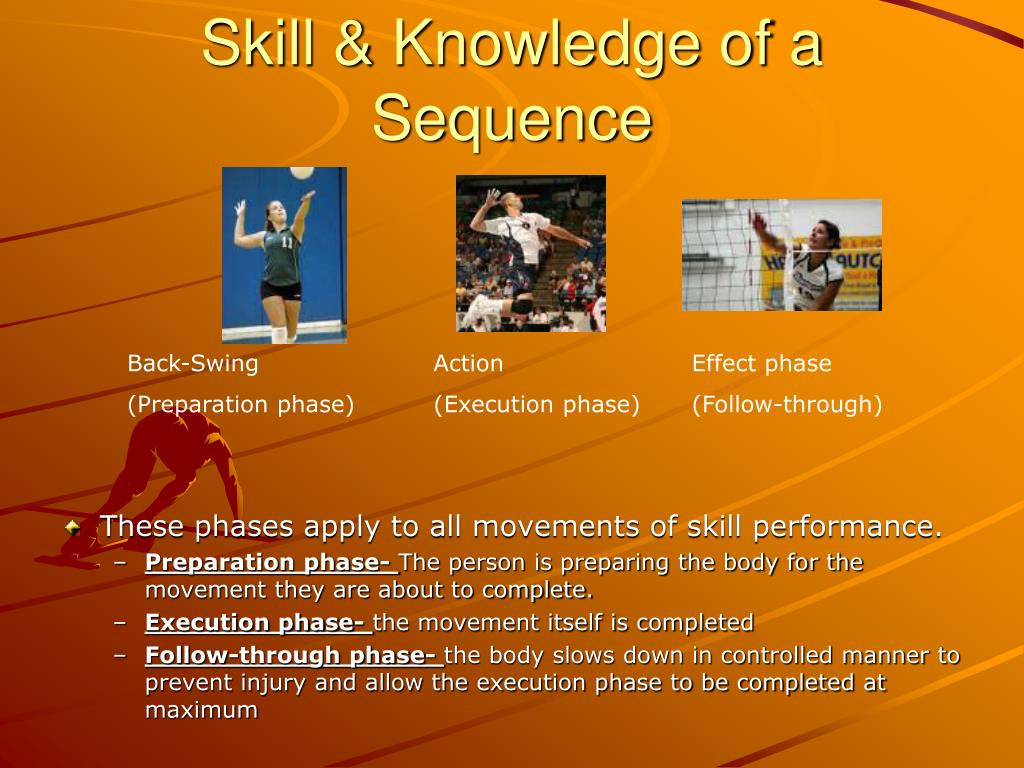 Skill & Knowledge of a Sequence

11

Back-Swing
(Preparation phase)

Action
(Execution phase)

Effect phase
(Follow-through)

These phases apply to all movements of skill performance.
– Preparation phase- The person is preparing the body for the movement they are about to complete.
– Execution phase- the movement itself is completed
– Follow-through phase- the body slows down in controlled manner to prevent injury and allow the execution phase to be completed at maximum